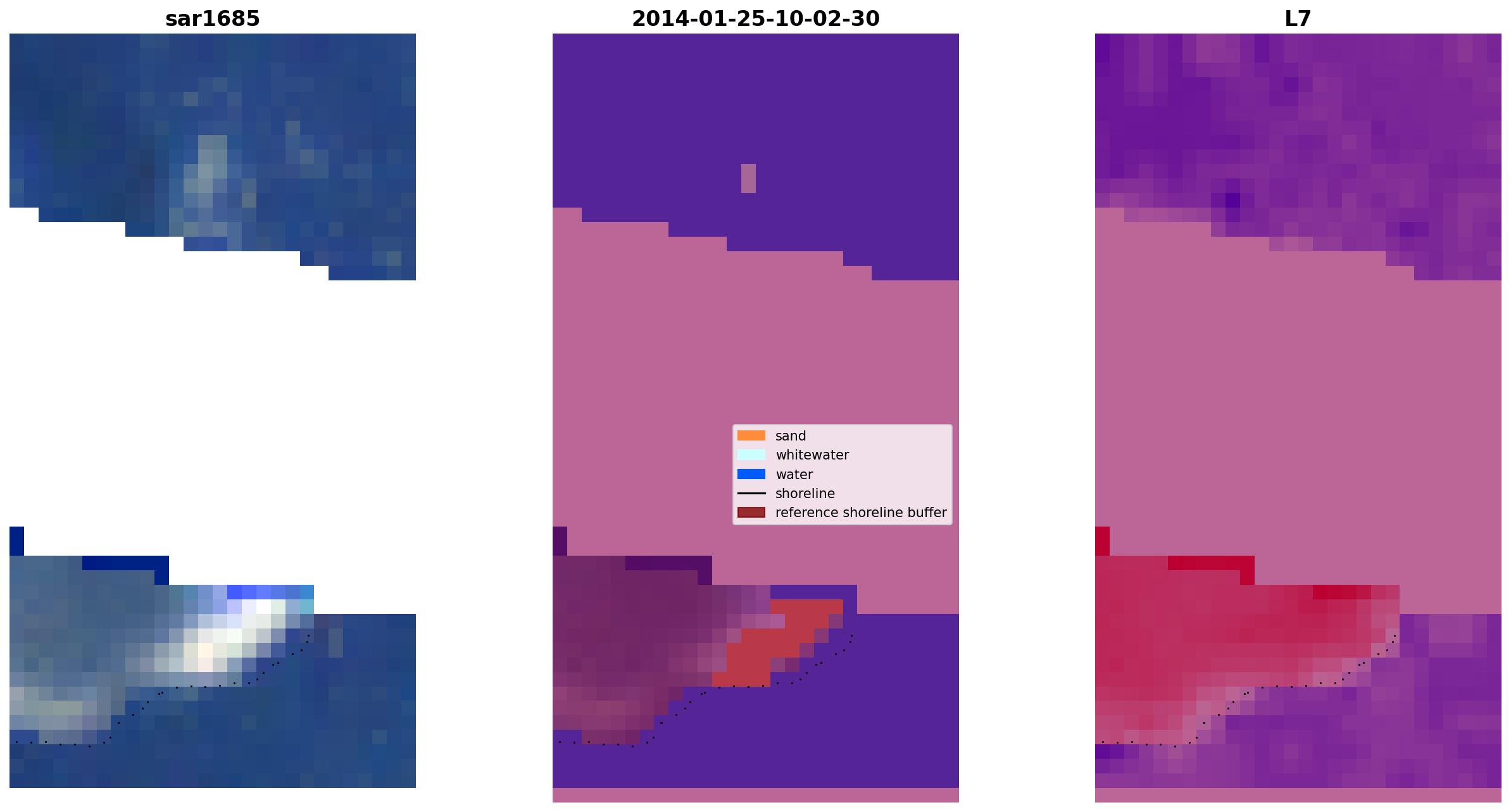 sar1685

2014-01-25-10-02-30

L7

sand
whitewater
water
shoreline
reference shoreline buffer